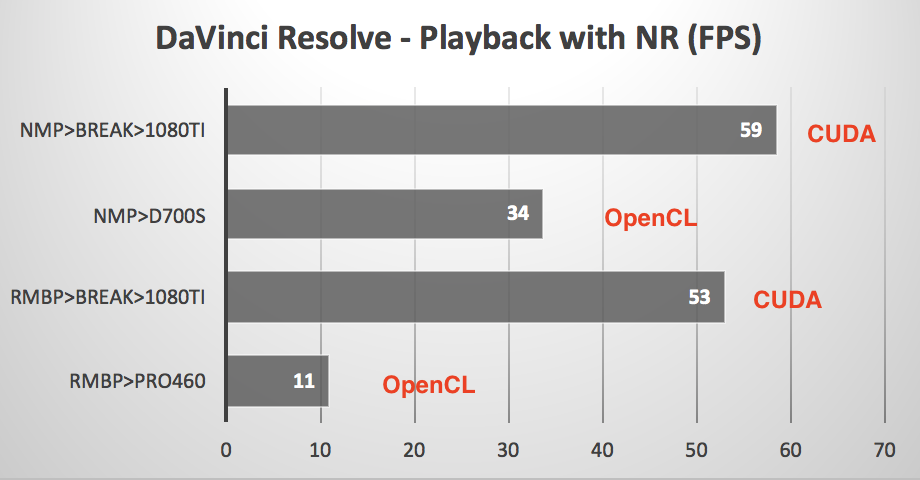 DaVinci Resolve - Playback with NR (FPS)

NMP>BREAK>1080TI
59
CUDA

NMP>D700S
34
OpenCL

RMBP>BREAK>1080TI
53
CUDA

RMBP>PRO460
11
OpenCL

0
10
20
30
40
50
60
70